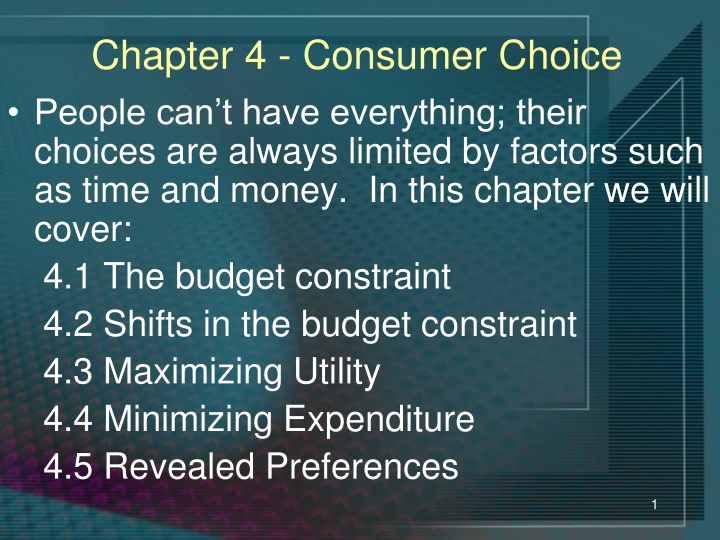 Chapter 4 - Consumer Choice

• People can’t have everything; their choices are always limited by factors such as time and money. In this chapter we will cover:

4.1 The budget constraint

4.2 Shifts in the budget constraint

4.3 Maximizing Utility

4.4 Minimizing Expenditure

4.5 Revealed Preferences

1